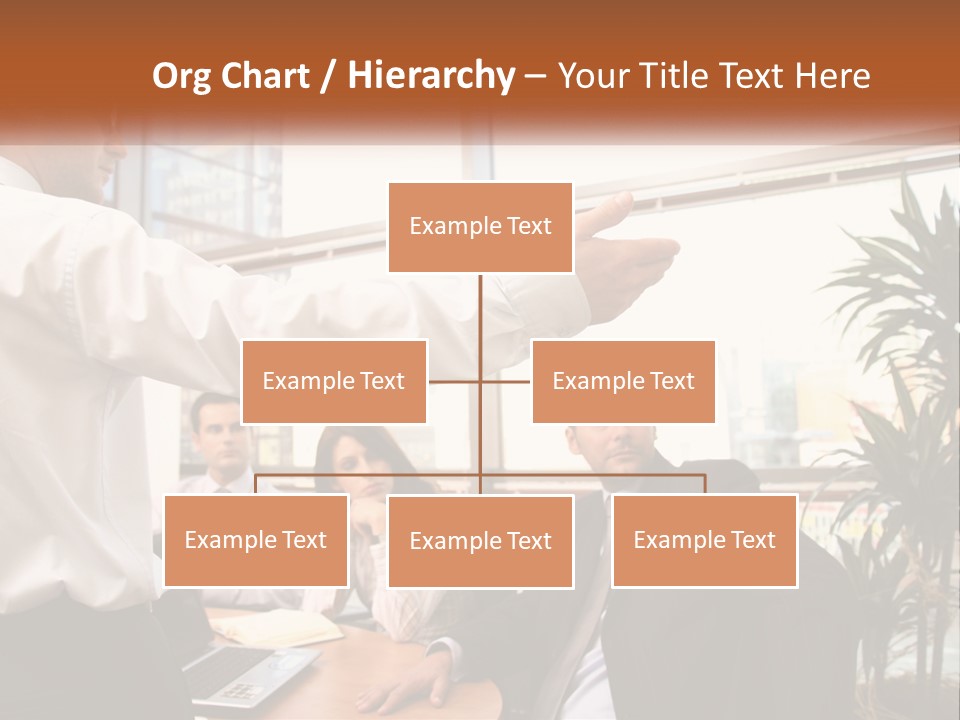 Org Chart / Hierarchy – Your Title Text Here

Example Text

Example Text

Example Text

Example Text

Example Text

Example Text